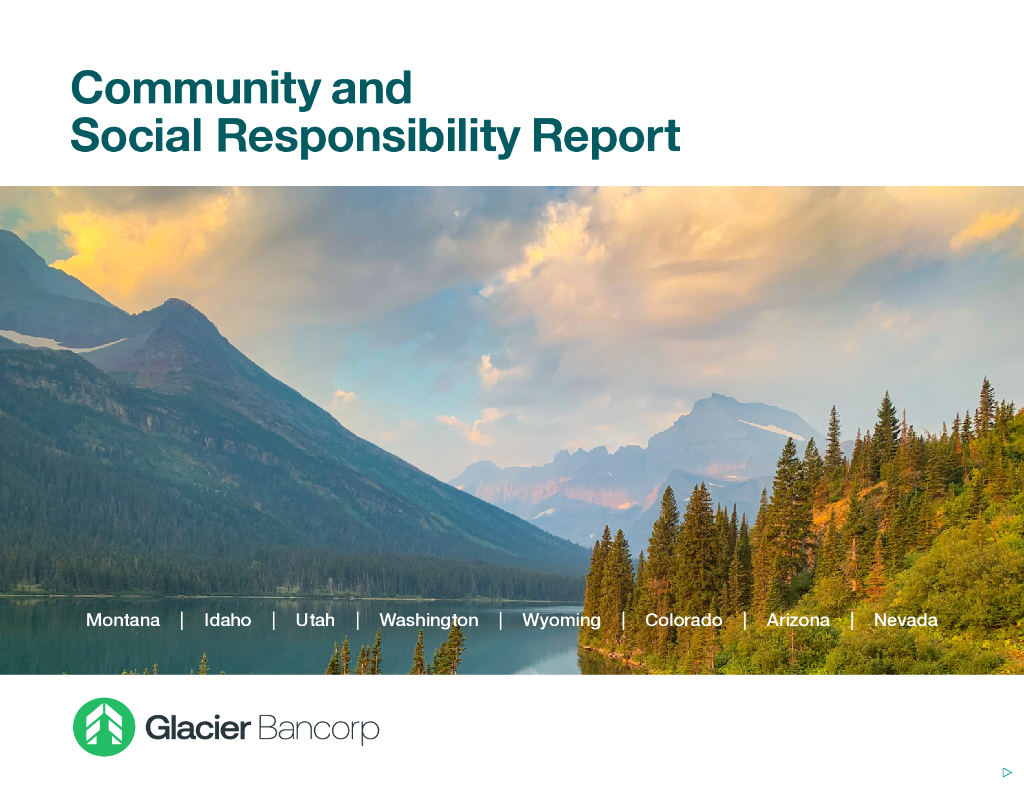 Community and
Social Responsibility Report

Montana | Idaho | Utah | Washington | Wyoming | Colorado | Arizona | Nevada

Glacier Bancorp